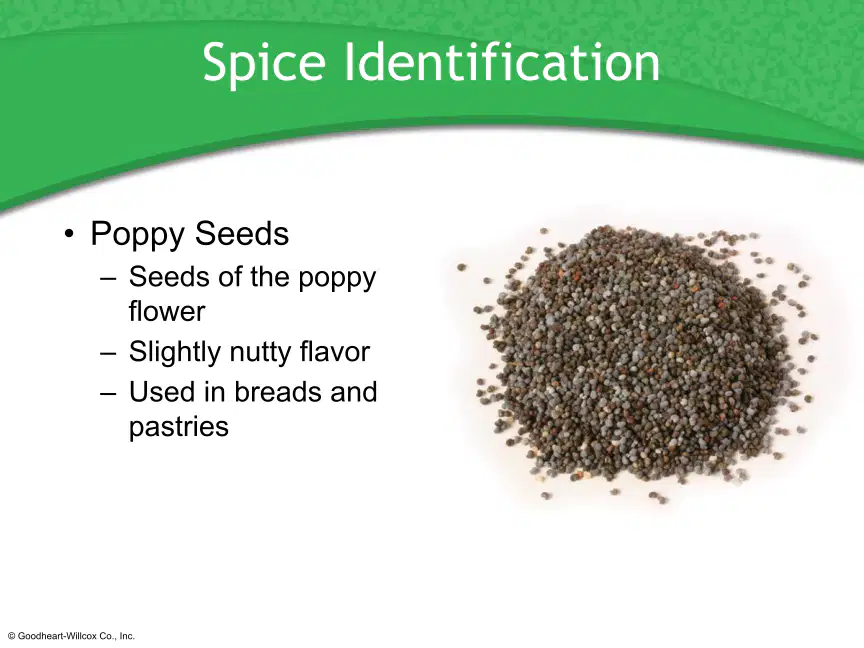 Spice Identification

• Poppy Seeds
– Seeds of the poppy flower
– Slightly nutty flavor
– Used in breads and pastries

© Goodheart-Willcox Co., Inc.